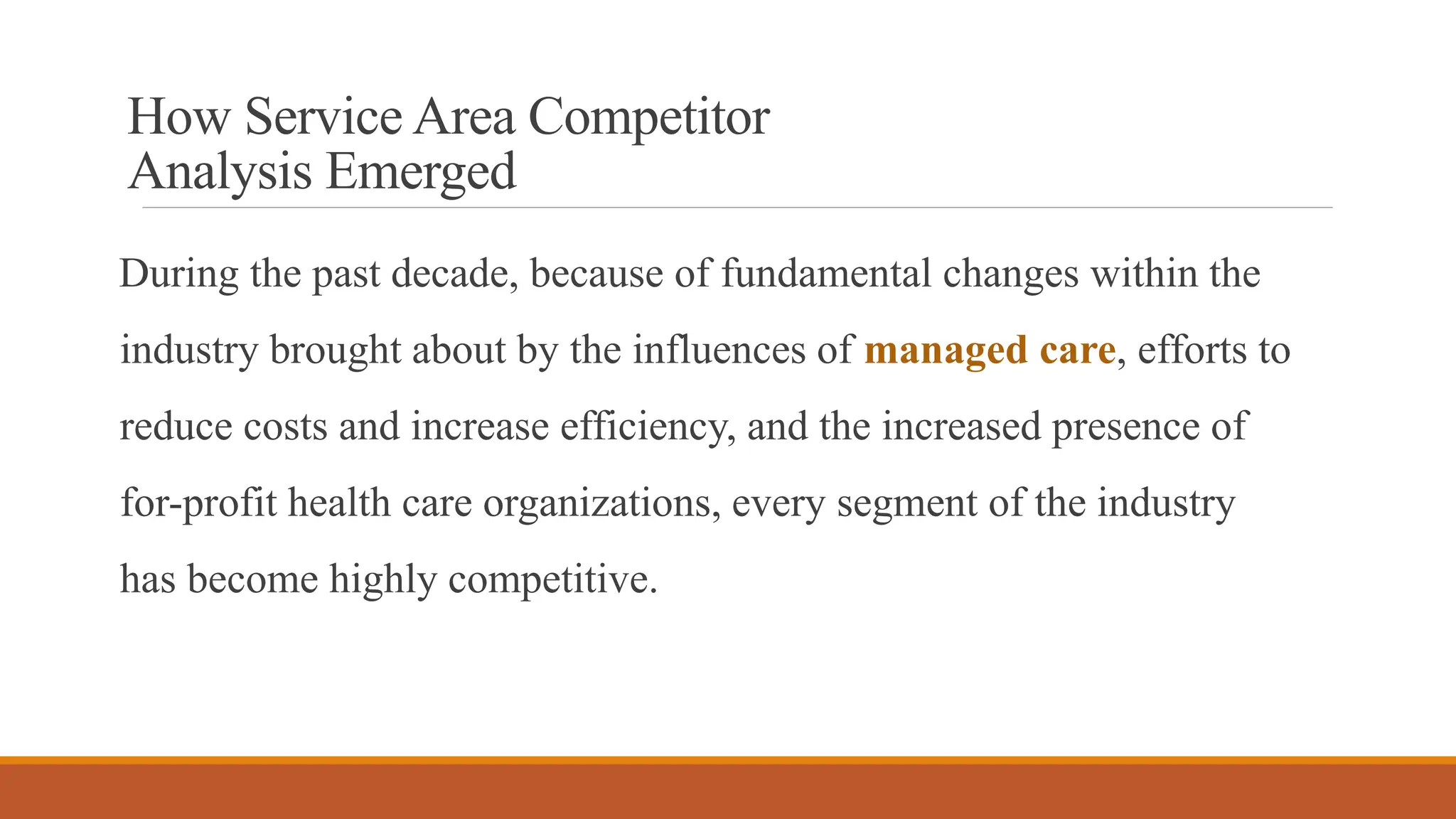 How Service Area Competitor Analysis Emerged

During the past decade, because of fundamental changes within the industry brought about by the influences of managed care, efforts to reduce costs and increase efficiency, and the increased presence of for-profit health care organizations, every segment of the industry has become highly competitive.